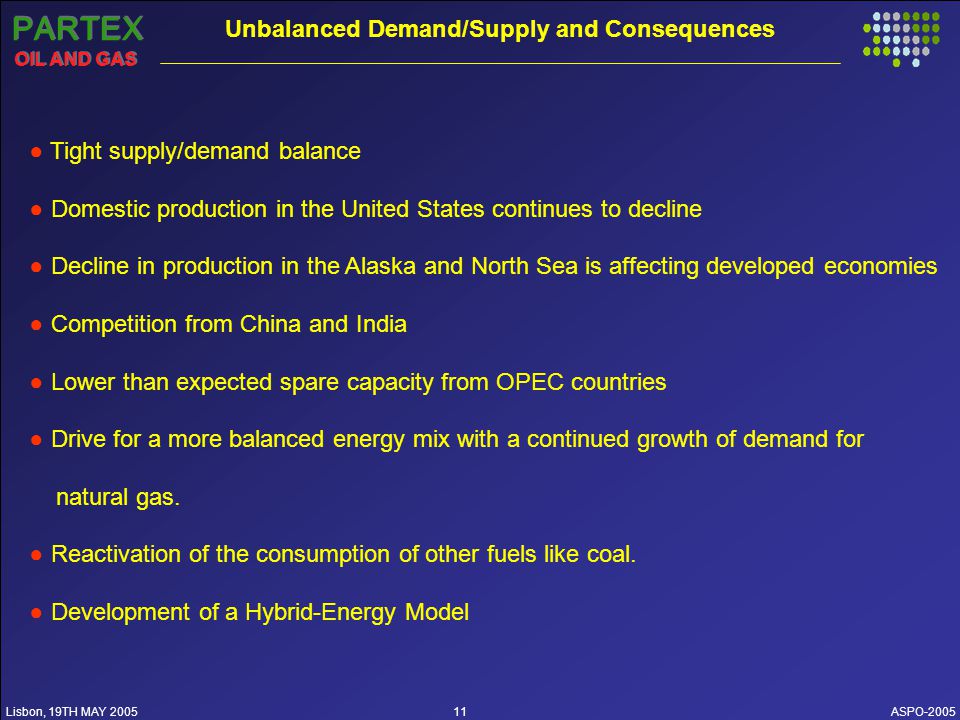 PARTEX
OIL AND GAS

Unbalanced Demand/Supply and Consequences

● Tight supply/demand balance

● Domestic production in the United States continues to decline

● Decline in production in the Alaska and North Sea is affecting developed economies

● Competition from China and India

● Lower than expected spare capacity from OPEC countries

● Drive for a more balanced energy mix with a continued growth of demand for natural gas.

● Reactivation of the consumption of other fuels like coal.

● Development of a Hybrid-Energy Model

Lisbon, 19TH MAY 2005

11

ASPO-2005